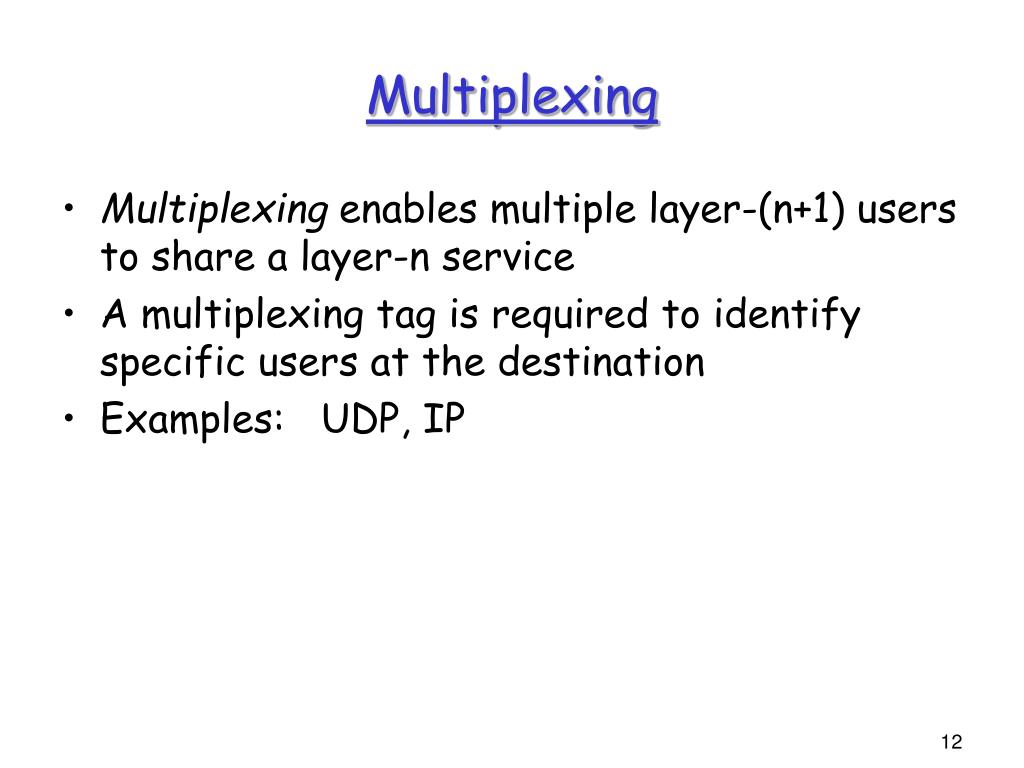 Multiplexing

• Multiplexing enables multiple layer-(n+1) users to share a layer-n service
• A multiplexing tag is required to identify specific users at the destination
• Examples: UDP, IP

12